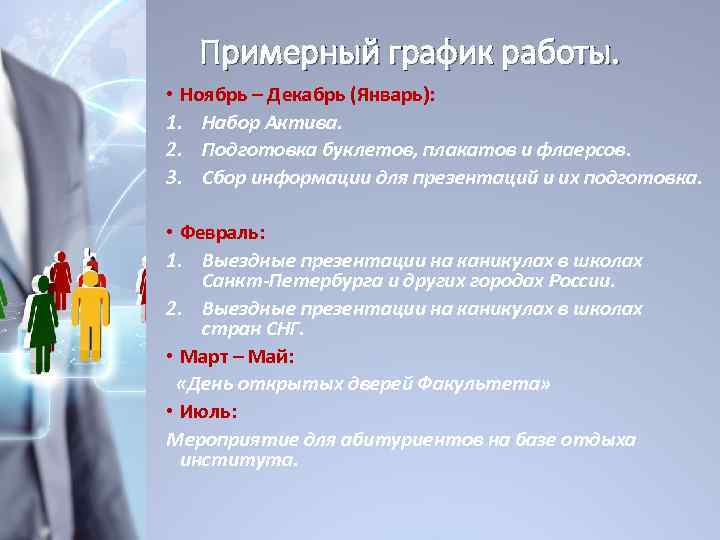 Примерный график работы.

• Ноябрь – Декабрь (Январь):
1. Набор Актива.
2. Подготовка буклетов, плакатов и флаерсов.
3. Сбор информации для презентаций и их подготовка.

• Февраль:
1. Выездные презентации на каникулах в школах Санкт-Петербурга и других городах России.
2. Выездные презентации на каникулах в школах стран СНГ.

• Март – Май:
«День открытых дверей Факультета»

• Июль:
Мероприятие для абитуриентов на базе отдыха института.